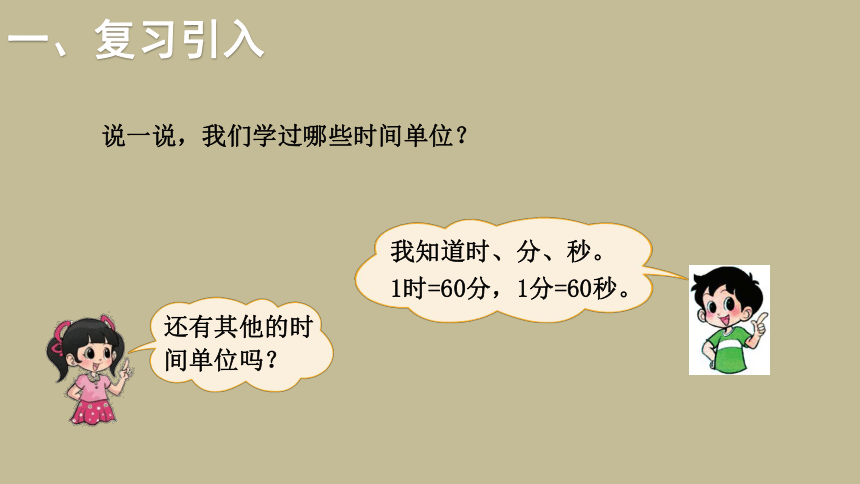 一、复习引入

说一说，我们学过哪些时间单位？

我知道时、分、秒。
1时=60分，1分=60秒。

还有其他的时间单位吗？